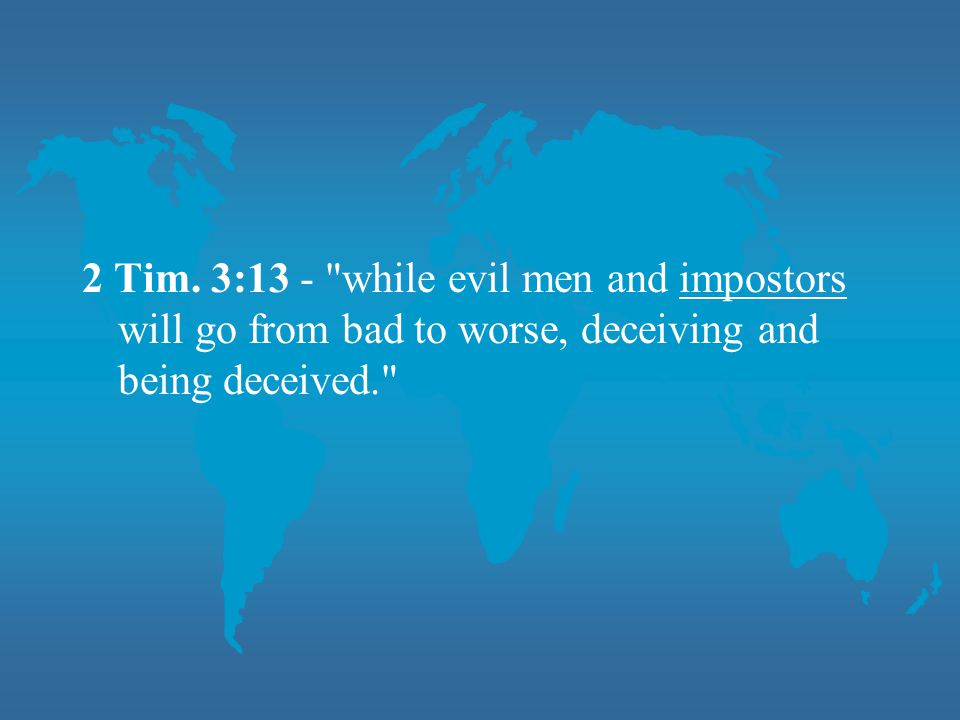 2 Tim. 3:13 - "while evil men and impostors will go from bad to worse, deceiving and being deceived."